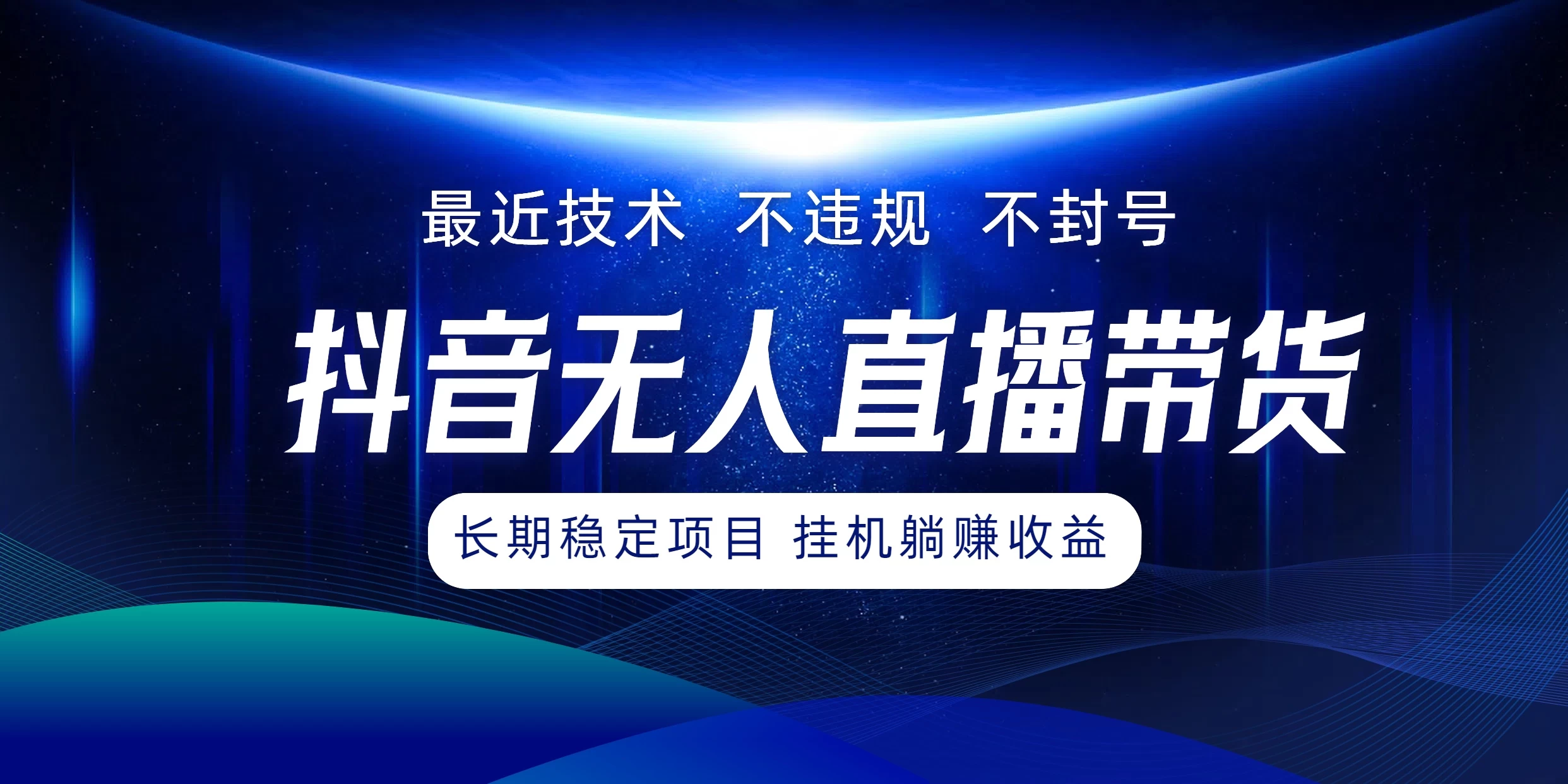 最近技术 不违规 不封号

抖音无人直播带货

长期稳定项目 挂机躺赚收益